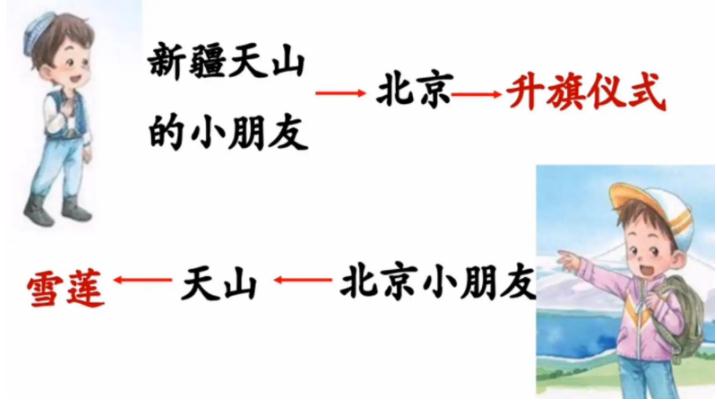 新疆天山的小朋友 → 北京 → 升旗仪式

雪莲 ← 天山 ← 北京小朋友